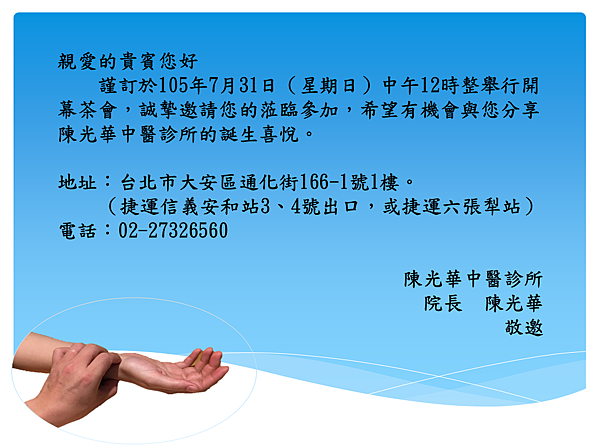 親愛的貴賓您好

謹訂於105年7月31日（星期日）中午12時整舉行開幕茶會，誠摯邀請您的蒞臨參加，希望有機會與您分享陳光華中醫診所的誕生喜悅。

地址：台北市大安區通化街166-1號1樓。
（捷運信義安和站3、4號出口，或捷運六張犁站）
電話：02-27326560

陳光華中醫診所
院長　陳光華
敬邀